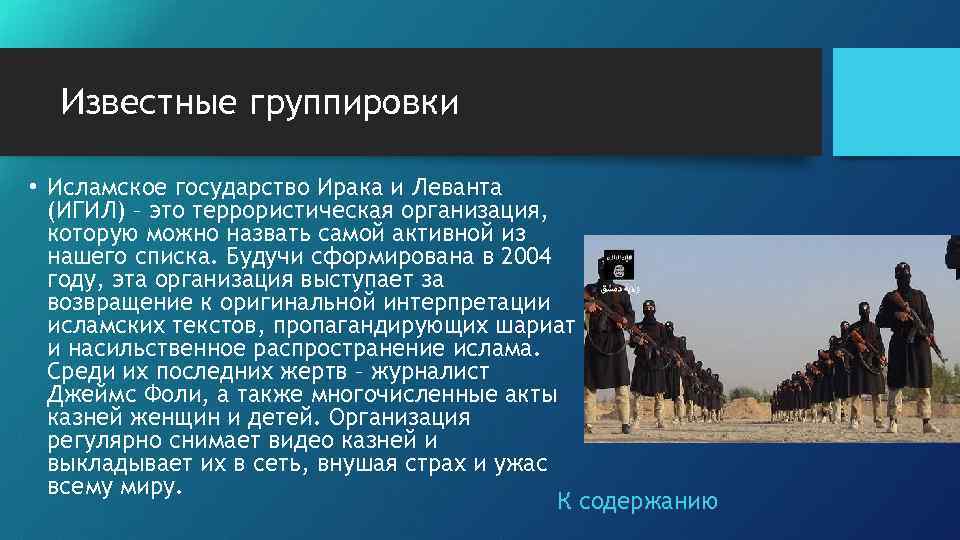 Известные группировки

• Исламское государство Ирака и Леванта (ИГИЛ) – это террористическая организация, которую можно назвать самой активной из нашего списка. Будучи сформирована в 2004 году, эта организация выступает за возвращение к оригинальной интерпретации исламских текстов, пропагандирующих шариат и насильственное распространение ислама. Среди их последних жертв – журналист Джеймс Фоли, а также многочисленные акты казней женщин и детей. Организация регулярно снимает видео казней и выкладывает их в сеть, внушая страх и ужас всему миру.

К содержанию